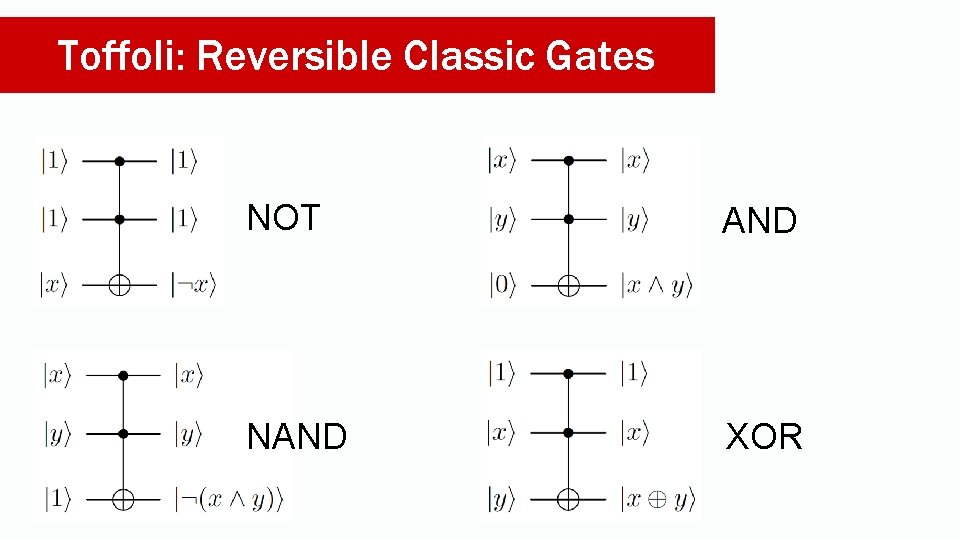 Toffoli: Reversible Classic Gates

$|1\rangle$ $|1\rangle$
$|1\rangle$ $|1\rangle$
$|x\rangle$ $|\neg x\rangle$

NOT

$|x\rangle$ $|x\rangle$
$|y\rangle$ $|y\rangle$
$|0\rangle$ $|x \wedge y\rangle$

AND

$|x\rangle$ $|x\rangle$
$|y\rangle$ $|y\rangle$
$|1\rangle$ $|\neg(x \wedge y)\rangle$

NAND

$|1\rangle$ $|1\rangle$
$|x\rangle$ $|x\rangle$
$|y\rangle$ $|x \oplus y\rangle$

XOR